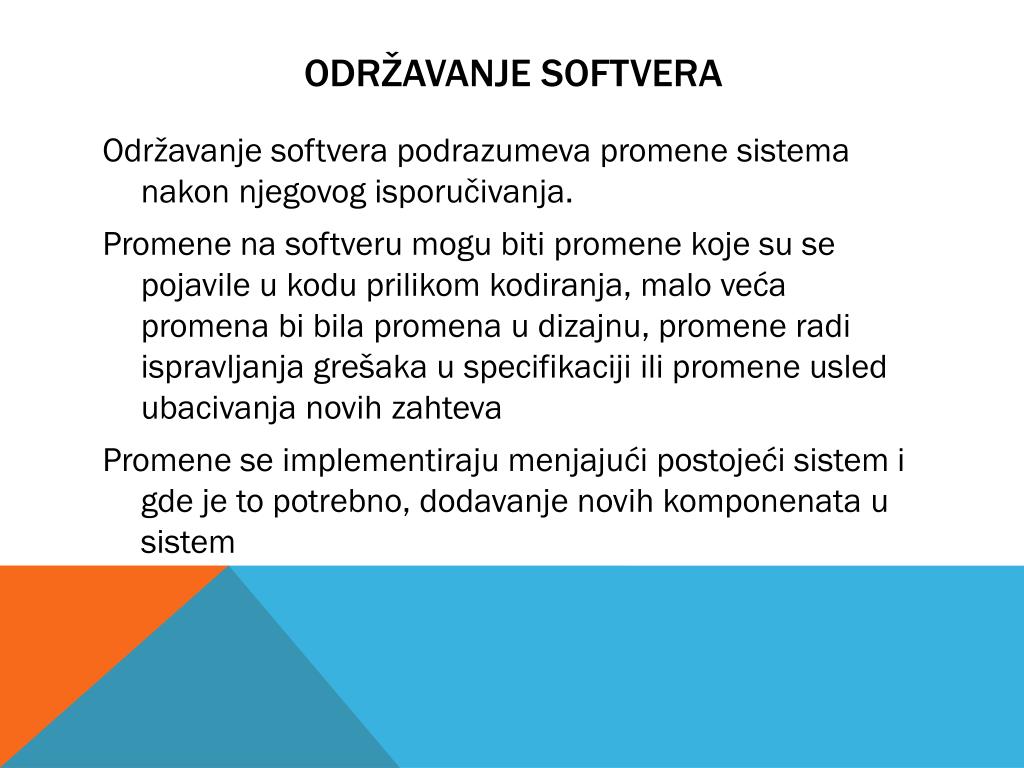 ODRŽAVANJE SOFTVERA

Održavanje softvera podrazumeva promene sistema nakon njegovog isporučivanja.

Promene na softveru mogu biti promene koje su se pojavile u kodu prilikom kodiranja, malo veća promena bi bila promena u dizajnu, promene radi ispravljanja grešaka u specifikaciji ili promene usled ubacivanja novih zahteva

Promene se implementiraju menjajući postojeći sistem i gde je to potrebno, dodavanje novih komponenata u sistem